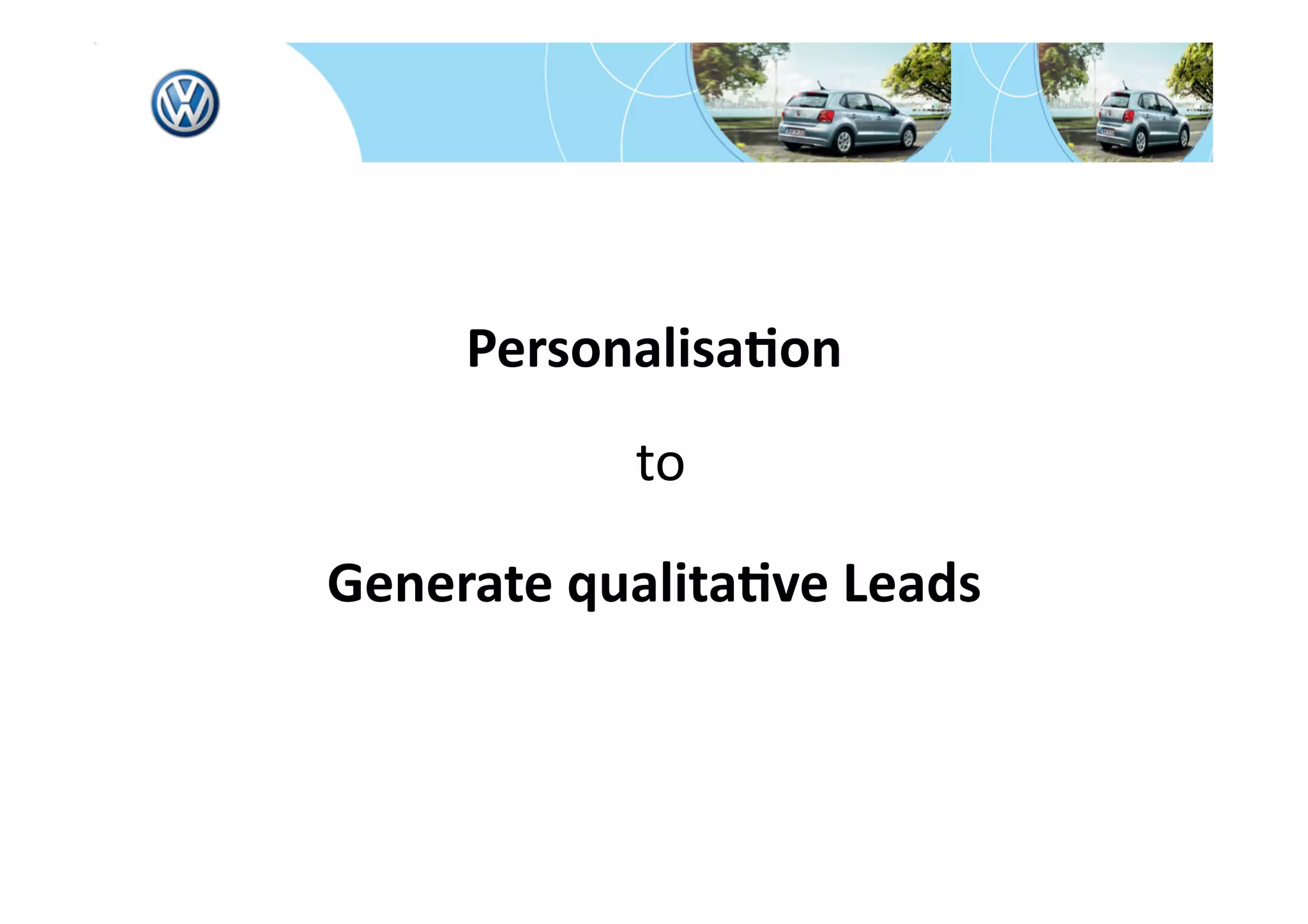 Personalisation

to

Generate qualitative Leads